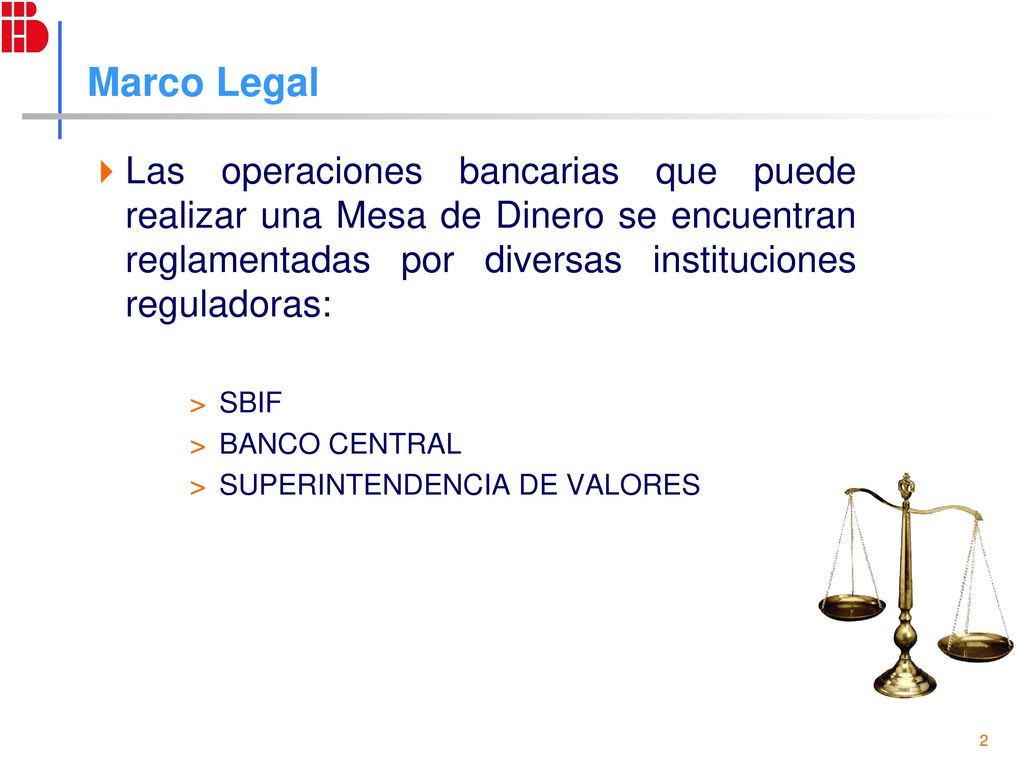 Marco Legal

Las operaciones bancarias que puede realizar una Mesa de Dinero se encuentran reglamentadas por diversas instituciones reguladoras:

> SBIF
> BANCO CENTRAL
> SUPERINTENDENCIA DE VALORES

2